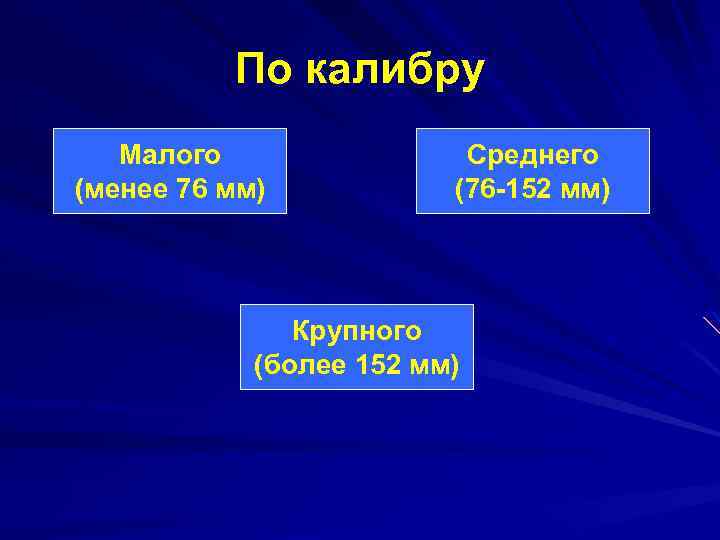 По калибру

Малого
(менее 76 мм)

Среднего
(76-152 мм)

Крупного
(более 152 мм)